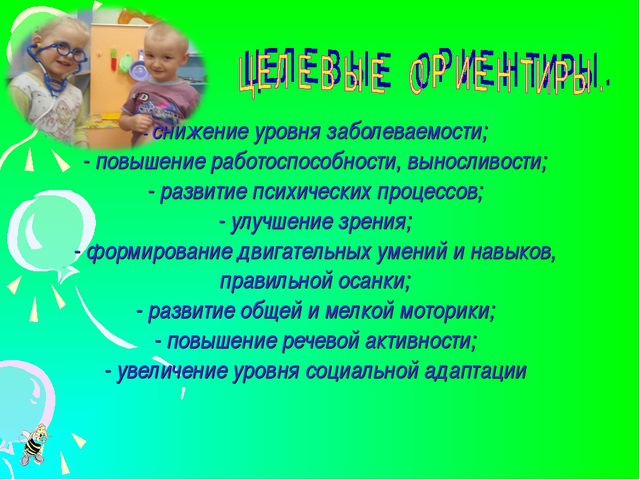 ЦЕЛЕВЫЕ ОРИЕНТИРЫ.

- снижение уровня заболеваемости;
- повышение работоспособности, выносливости;
- развитие психических процессов;
- улучшение зрения;
- формирование двигательных умений и навыков, правильной осанки;
- развитие общей и мелкой моторики;
- повышение речевой активности;
- увеличение уровня социальной адаптации